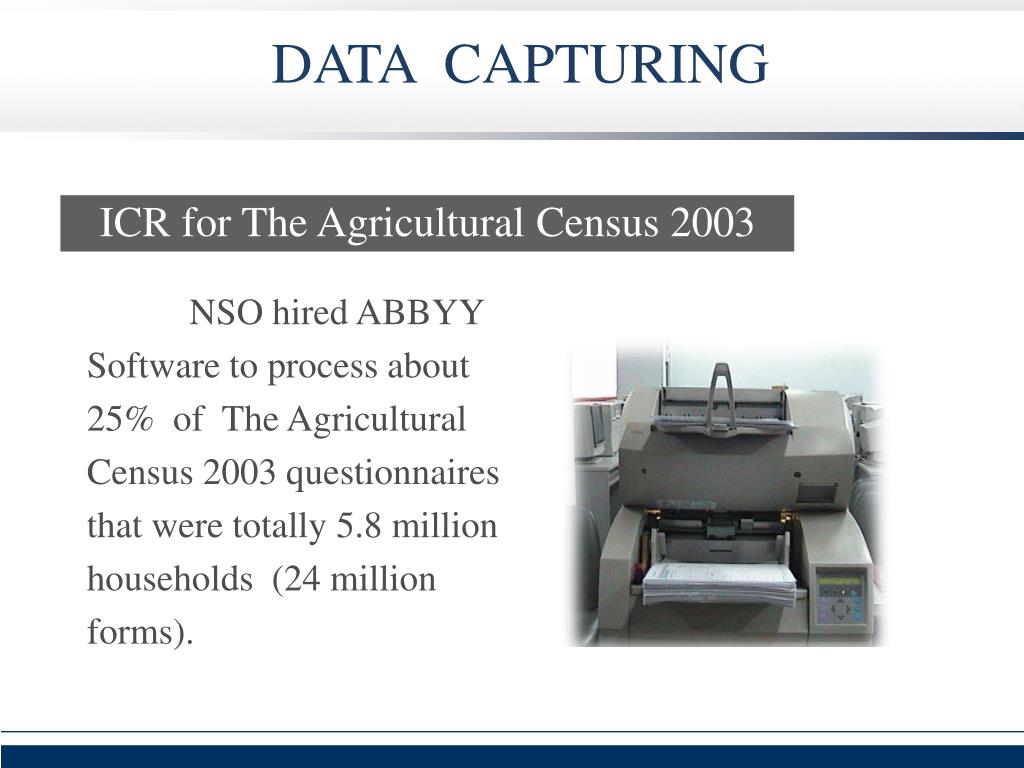 DATA CAPTURING

ICR for The Agricultural Census 2003

NSO hired ABBYY Software to process about 25% of The Agricultural Census 2003 questionnaires that were totally 5.8 million households (24 million forms).